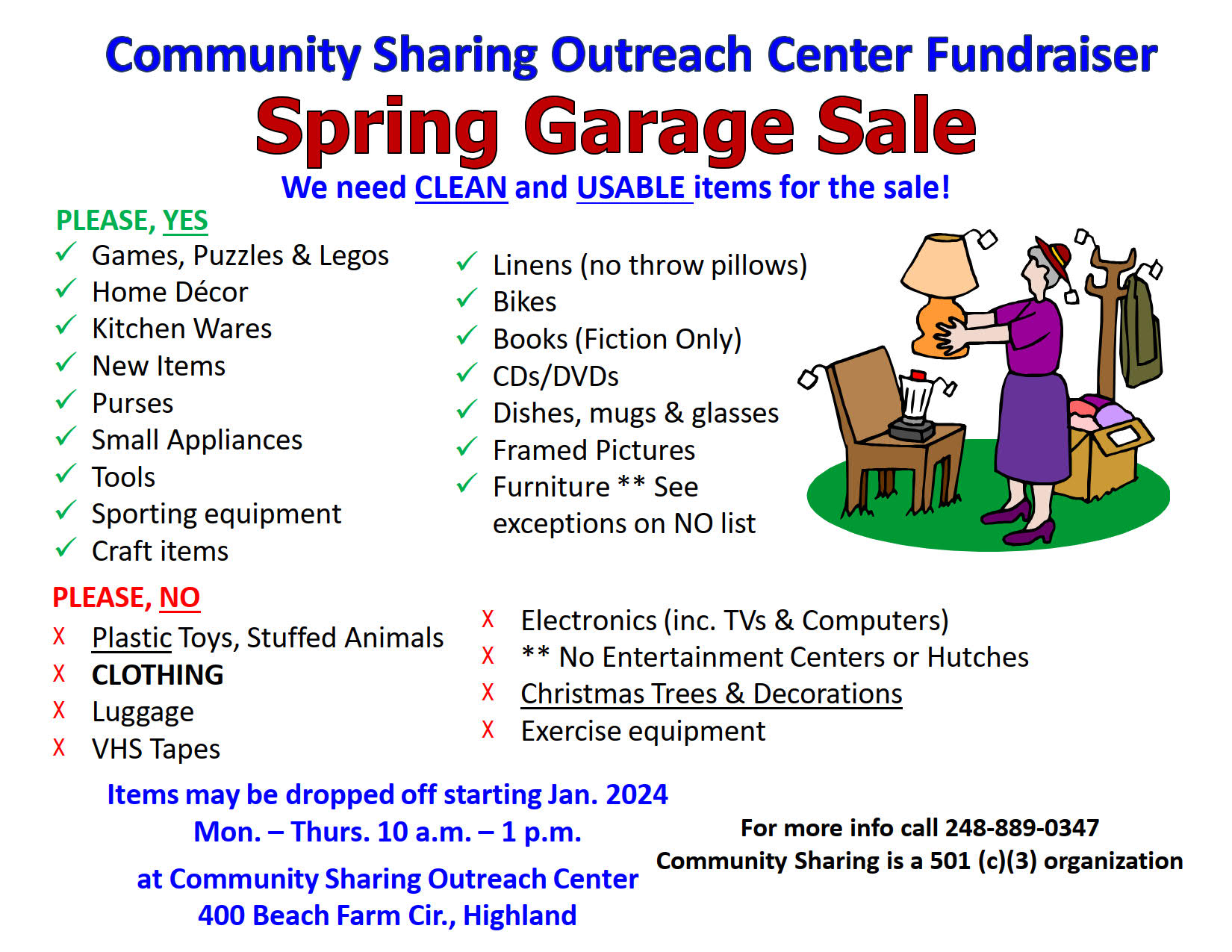 Community Sharing Outreach Center Fundraiser

Spring Garage Sale

We need CLEAN and USABLE items for the sale!

PLEASE, YES

✓ Games, Puzzles & Legos
✓ Home Décor
✓ Kitchen Wares
✓ New Items
✓ Purses
✓ Small Appliances
✓ Tools
✓ Sporting equipment
✓ Craft items

✓ Linens (no throw pillows)
✓ Bikes
✓ Books (Fiction Only)
✓ CDs/DVDs
✓ Dishes, mugs & glasses
✓ Framed Pictures
✓ Furniture ** See exceptions on NO list

PLEASE, NO

X Plastic Toys, Stuffed Animals
X CLOTHING
X Luggage
X VHS Tapes

X Electronics (inc. TVs & Computers)
X ** No Entertainment Centers or Hutches
X Christmas Trees & Decorations
X Exercise equipment

Items may be dropped off starting Jan. 2024
Mon. – Thurs. 10 a.m. – 1 p.m.
at Community Sharing Outreach Center
400 Beach Farm Cir., Highland

For more info call 248-889-0347
Community Sharing is a 501 (c)(3) organization